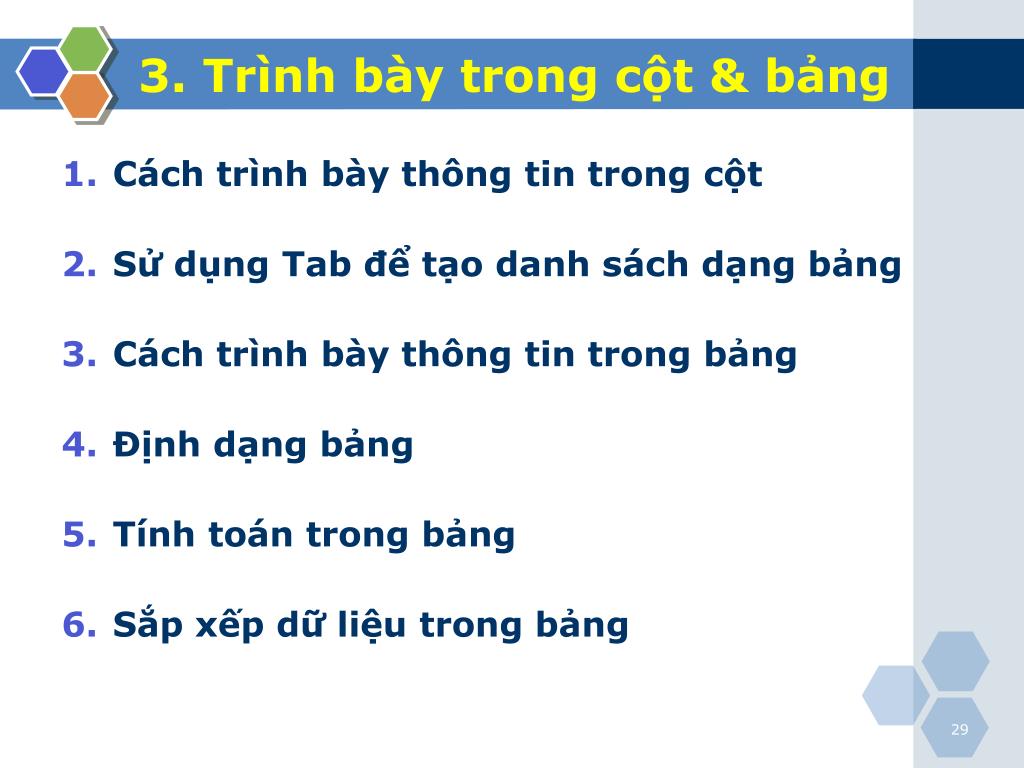 3. Trình bày trong cột & bảng

1. Cách trình bày thông tin trong cột

2. Sử dụng Tab để tạo danh sách dạng bảng

3. Cách trình bày thông tin trong bảng

4. Định dạng bảng

5. Tính toán trong bảng

6. Sắp xếp dữ liệu trong bảng

29